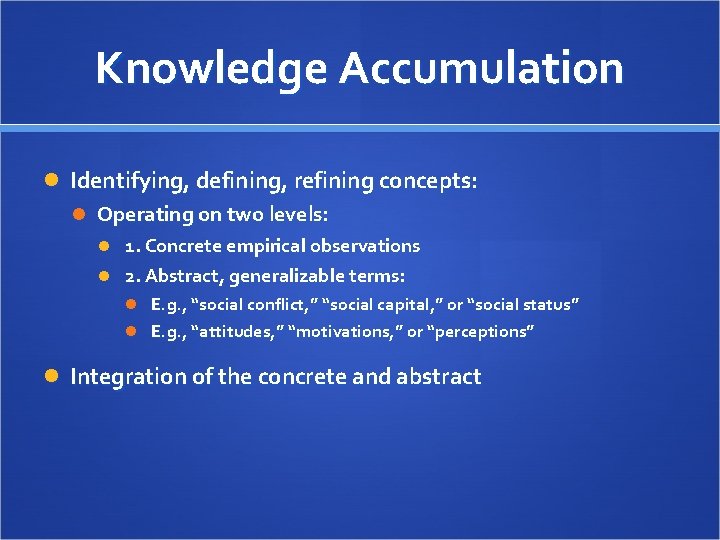 Knowledge Accumulation

Identifying, defining, refining concepts:

Operating on two levels:

1. Concrete empirical observations

2. Abstract, generalizable terms:

E.g., “social conflict,” “social capital,” or “social status”

E.g., “attitudes,” “motivations,” or “perceptions”

Integration of the concrete and abstract